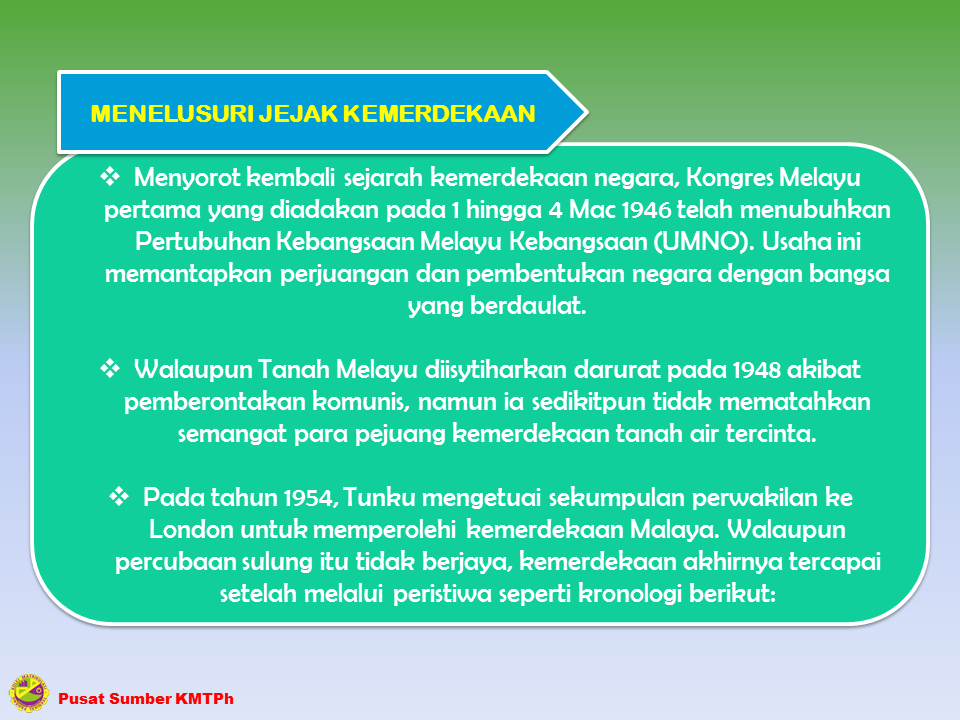 MENELUSURI JEJAK KEMERDEKAAN

❖ Menyorot kembali sejarah kemerdekaan negara, Kongres Melayu pertama yang diadakan pada 1 hingga 4 Mac 1946 telah menubuhkan Pertubuhan Kebangsaan Melayu Kebangsaan (UMNO). Usaha ini memantapkan perjuangan dan pembentukan negara dengan bangsa yang berdaulat.

❖ Walaupun Tanah Melayu diisytiharkan darurat pada 1948 akibat pemberontakan komunis, namun ia sedikitpun tidak mematahkan semangat para pejuang kemerdekaan tanah air tercinta.

❖ Pada tahun 1954, Tunku mengetuai sekumpulan perwakilan ke London untuk memperolehi kemerdekaan Malaya. Walaupun percubaan sulung itu tidak berjaya, kemerdekaan akhirnya tercapai setelah melalui peristiwa seperti kronologi berikut:

Pusat Sumber KMTPh